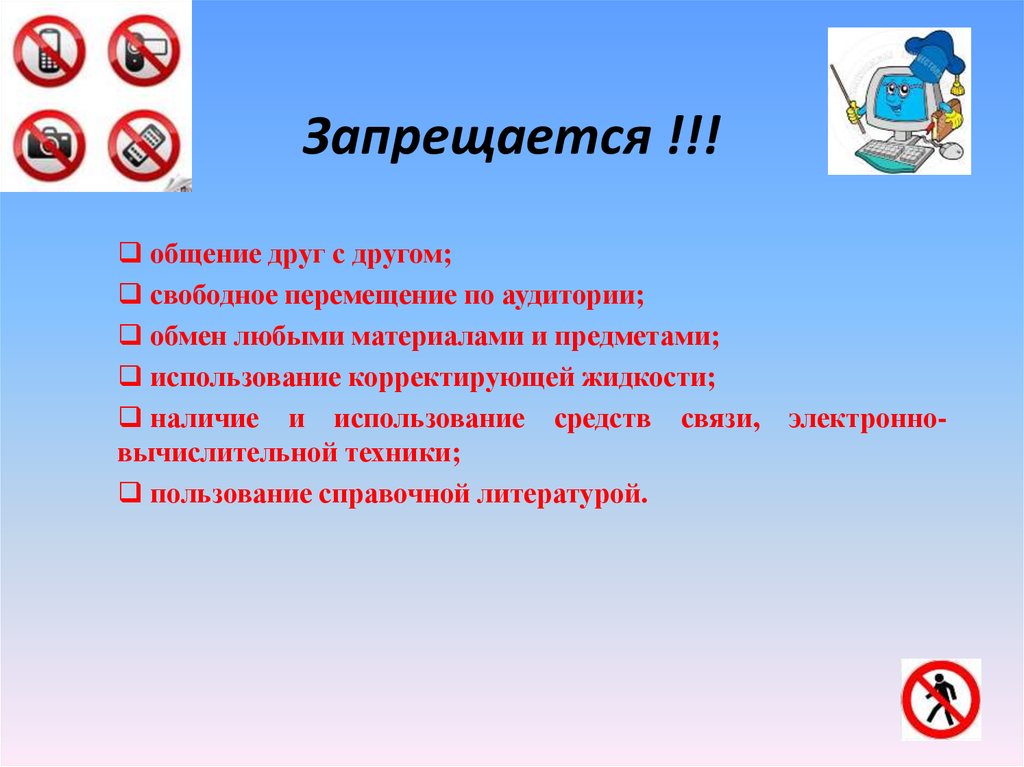 Запрещается !!!

❑ общение друг с другом;

❑ свободное перемещение по аудитории;

❑ обмен любыми материалами и предметами;

❑ использование корректирующей жидкости;

❑ наличие и использование средств связи, электронно-вычислительной техники;

❑ пользование справочной литературой.